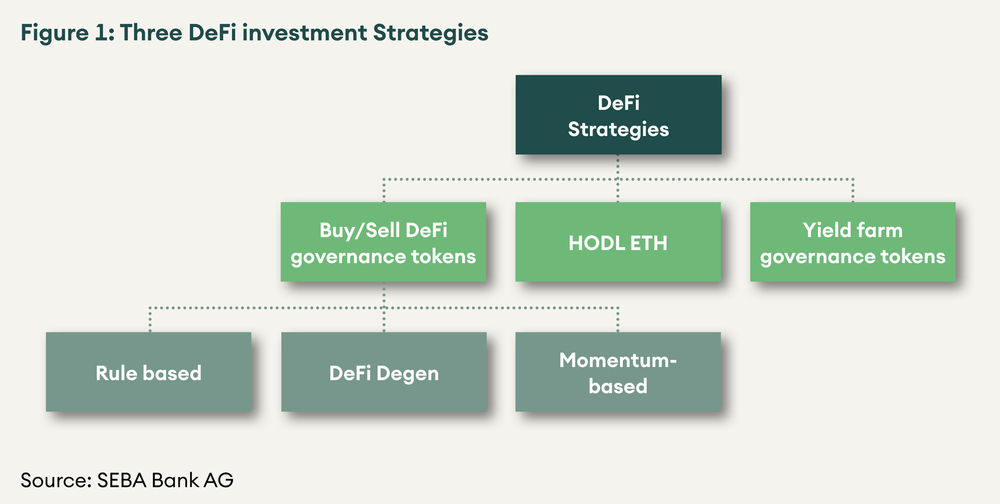 Figure 1: Three DeFi investment Strategies

DeFi Strategies

Buy/Sell DeFi governance tokens

HODL ETH

Yield farm governance tokens

Rule based

DeFi Degen

Momentum-based

Source: SEBA Bank AG